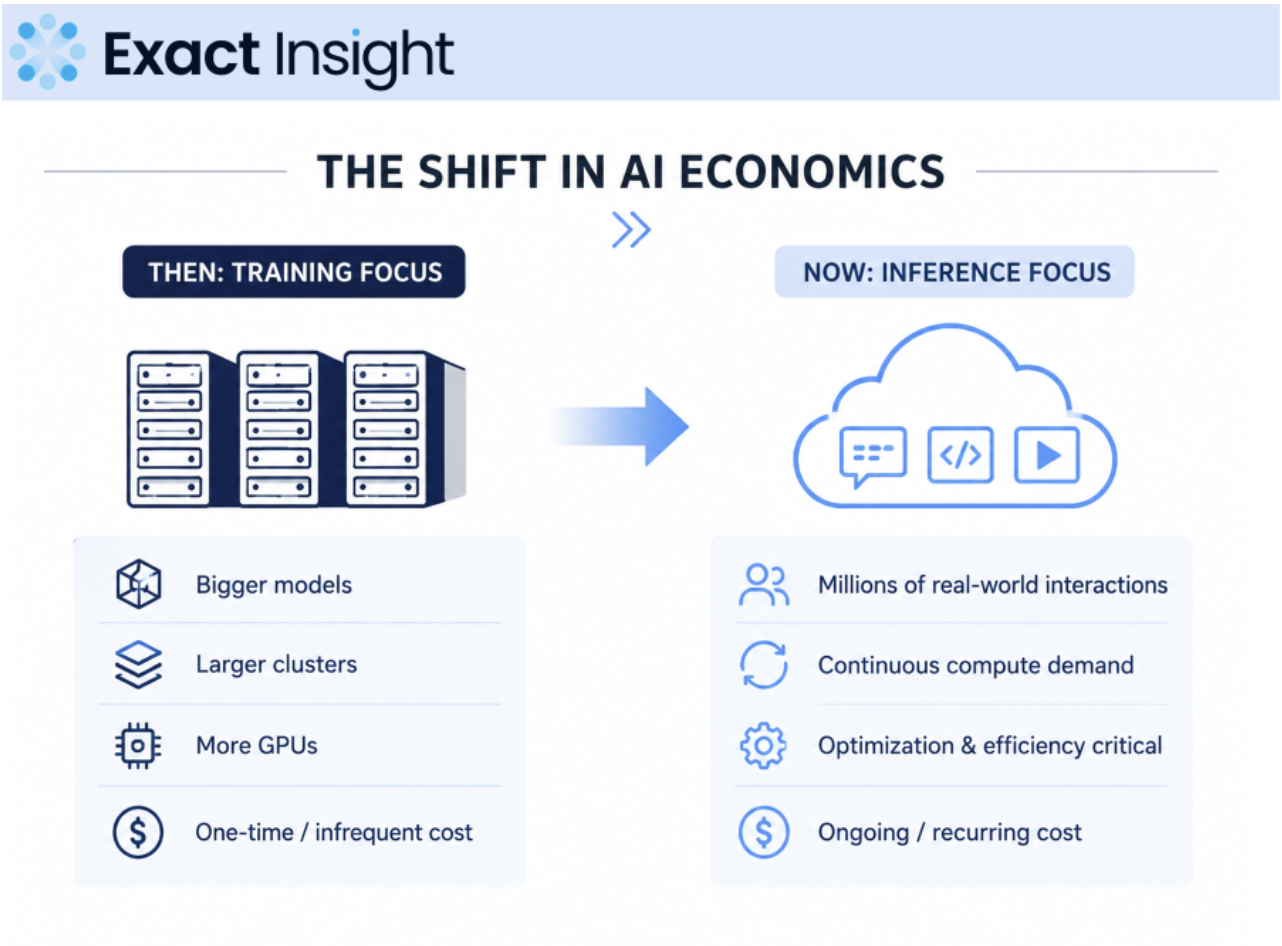 Exact Insight

THE SHIFT IN AI ECONOMICS

THEN: TRAINING FOCUS

Bigger models

Larger clusters

More GPUs

One-time / infrequent cost

NOW: INFERENCE FOCUS

Millions of real-world interactions

Continuous compute demand

Optimization & efficiency critical

Ongoing / recurring cost